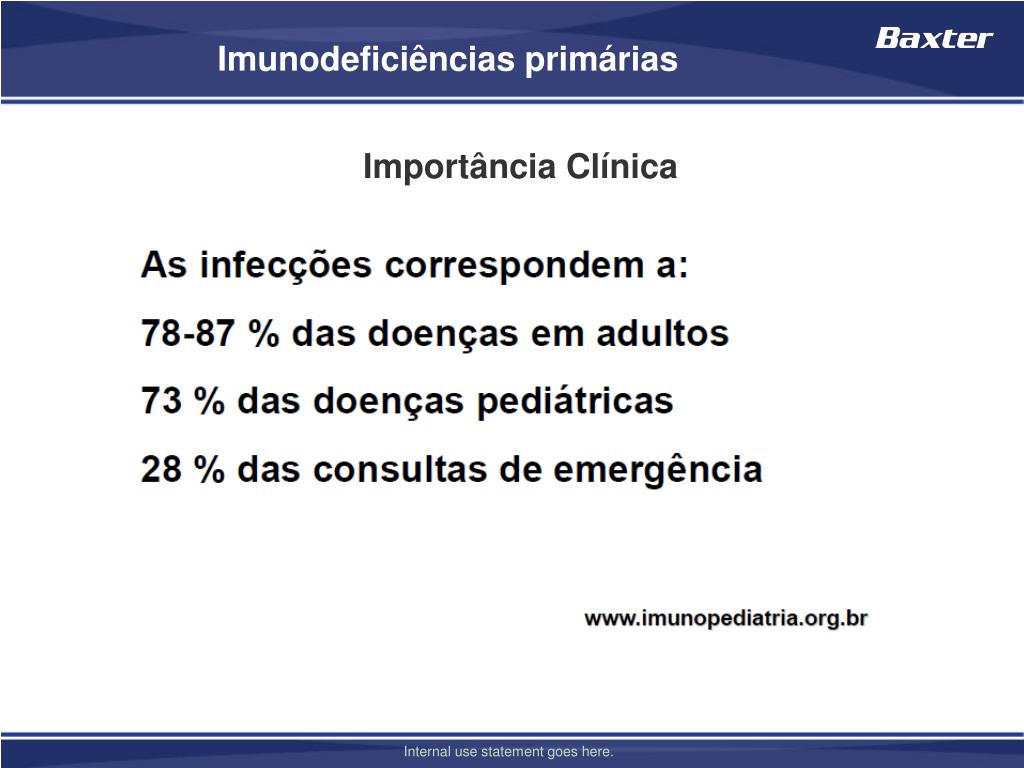 Imunodeficiências primárias

Baxter

Importância Clínica

As infecções correspondem a:

78-87 % das doenças em adultos

73 % das doenças pediátricas

28 % das consultas de emergência

www.imunopediatria.org.br

Internal use statement goes here.